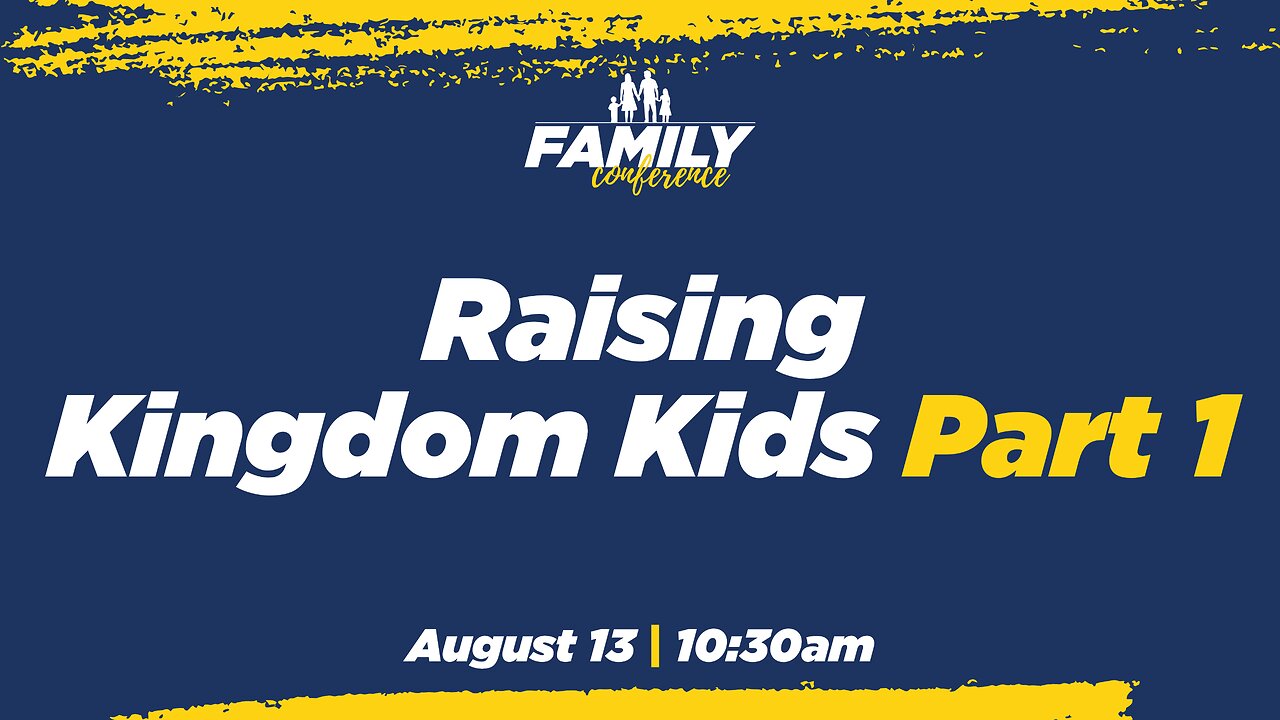 FAMILY
conference

Raising
Kingdom Kids Part 1

August 13 | 10:30am